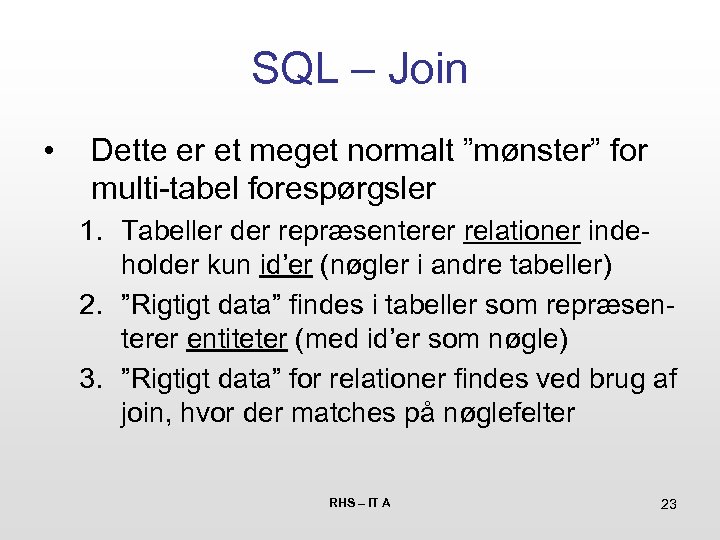 SQL – Join

• Dette er et meget normalt ”mønster” for multi-tabel forespørgsler

1. Tabeller der repræsenterer relationer indeholder kun id’er (nøgler i andre tabeller)
2. ”Rigtigt data” findes i tabeller som repræsenterer entiteter (med id’er som nøgle)
3. ”Rigtigt data” for relationer findes ved brug af join, hvor der matches på nøglefelter

RHS – IT A

23